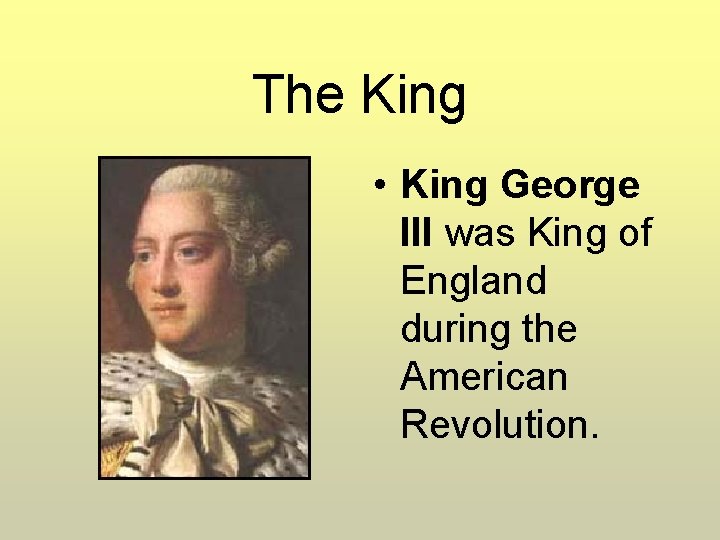 The King

• King George III was King of England during the American Revolution.